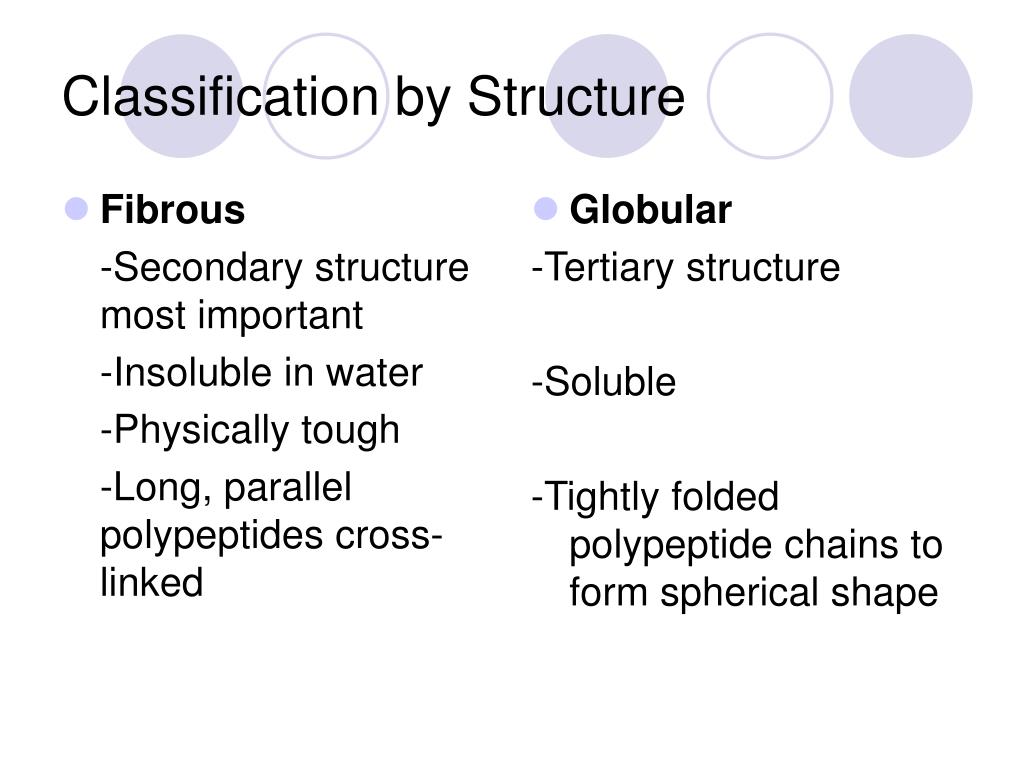 Classification by Structure

Fibrous

-Secondary structure most important

-Insoluble in water

-Physically tough

-Long, parallel polypeptides cross-linked

Globular

-Tertiary structure

-Soluble

-Tightly folded polypeptide chains to form spherical shape